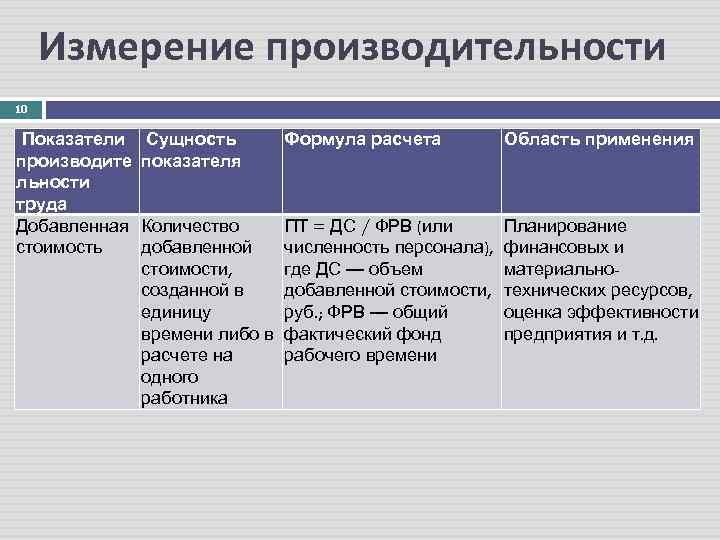 Измерение производительности

10

| Показатели производительности труда | Сущность показателя | Формула расчета | Область применения |
|---|---|---|---|
| Добавленная стоимость | Количество добавленной стоимости, созданной в единицу времени либо в расчете на одного работника | ПТ = ДС / ФРВ (или численность персонала), где ДС — объем добавленной стоимости, руб.; ФРВ — общий фактический фонд рабочего времени | Планирование финансовых и материально-технических ресурсов, оценка эффективности предприятия и т.д. |